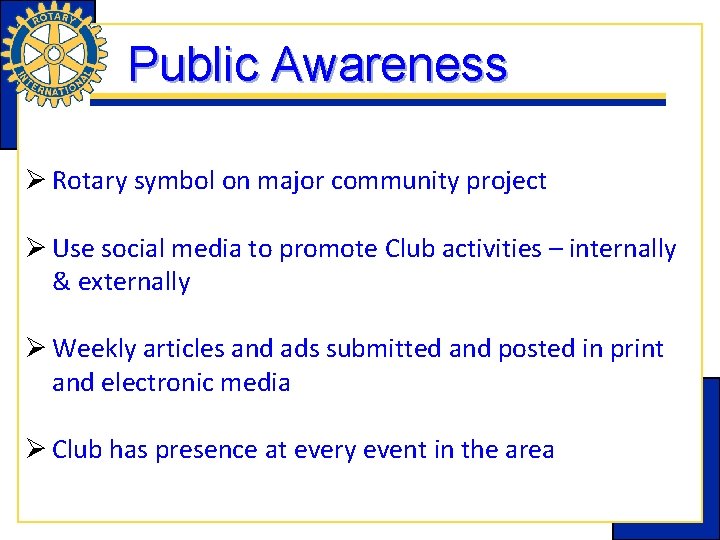 ROTARY INTERNATIONAL

Public Awareness

➢ Rotary symbol on major community project

➢ Use social media to promote Club activities – internally & externally

➢ Weekly articles and ads submitted and posted in print and electronic media

➢ Club has presence at every event in the area